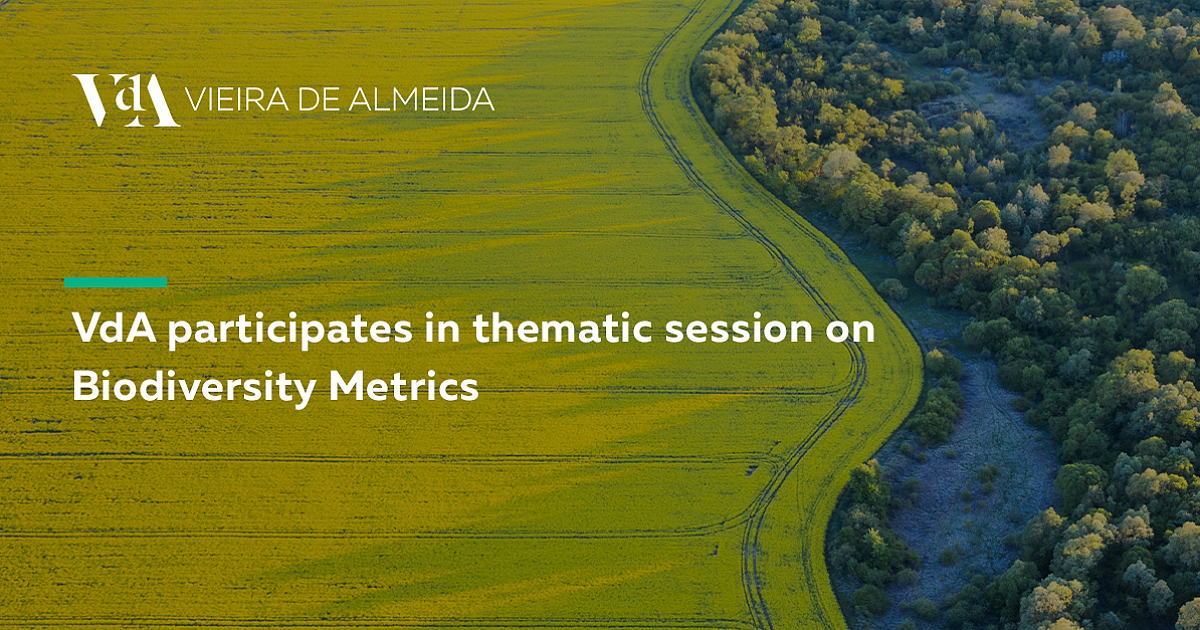 VdA VIEIRA DE ALMEIDA

VdA participates in thematic session on Biodiversity Metrics